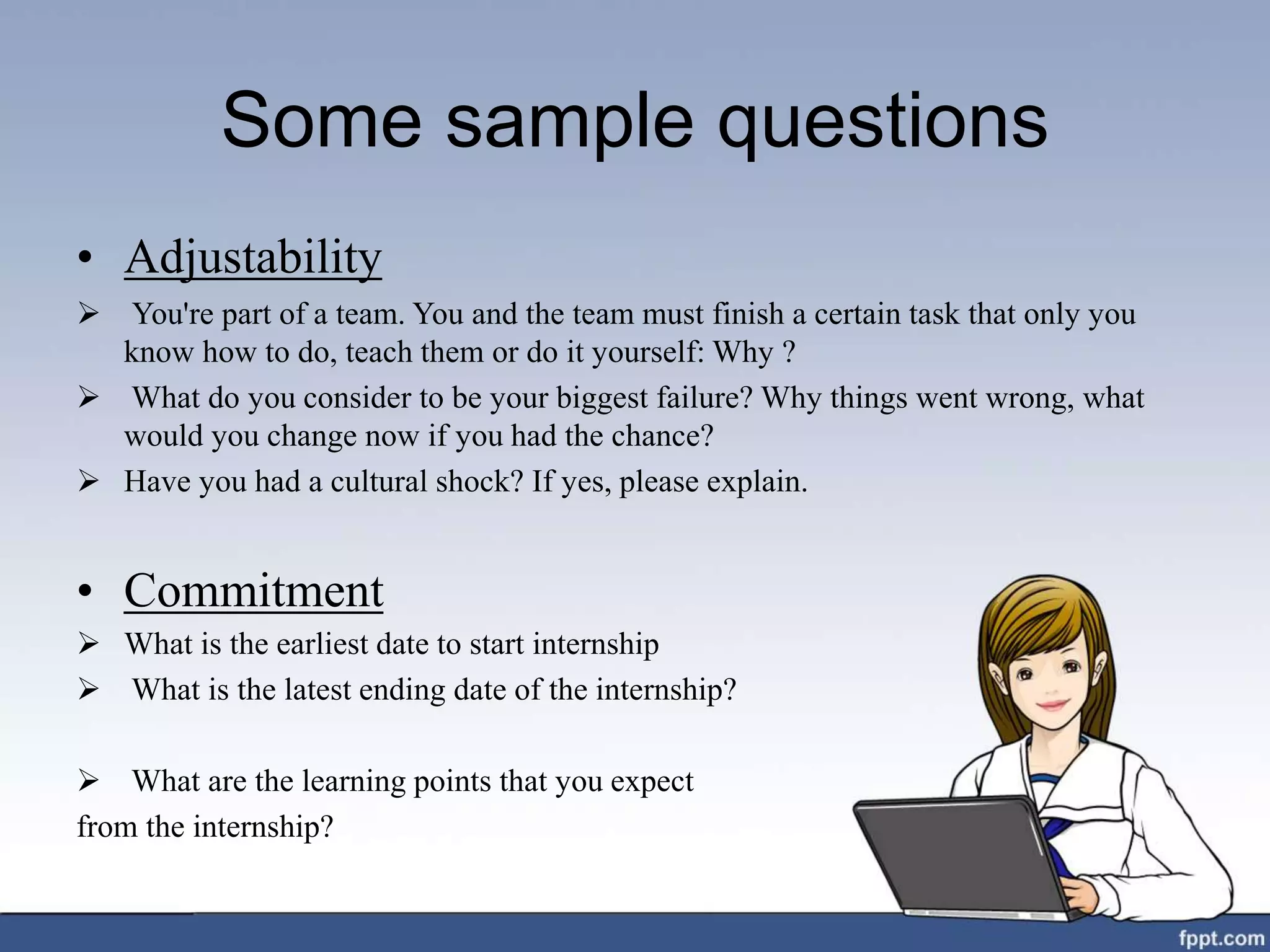 Some sample questions

• Adjustability

➢ You're part of a team. You and the team must finish a certain task that only you know how to do, teach them or do it yourself: Why ?

➢ What do you consider to be your biggest failure? Why things went wrong, what would you change now if you had the chance?

➢ Have you had a cultural shock? If yes, please explain.

• Commitment

➢ What is the earliest date to start internship

➢ What is the latest ending date of the internship?

➢ What are the learning points that you expect from the internship?

fppt.com